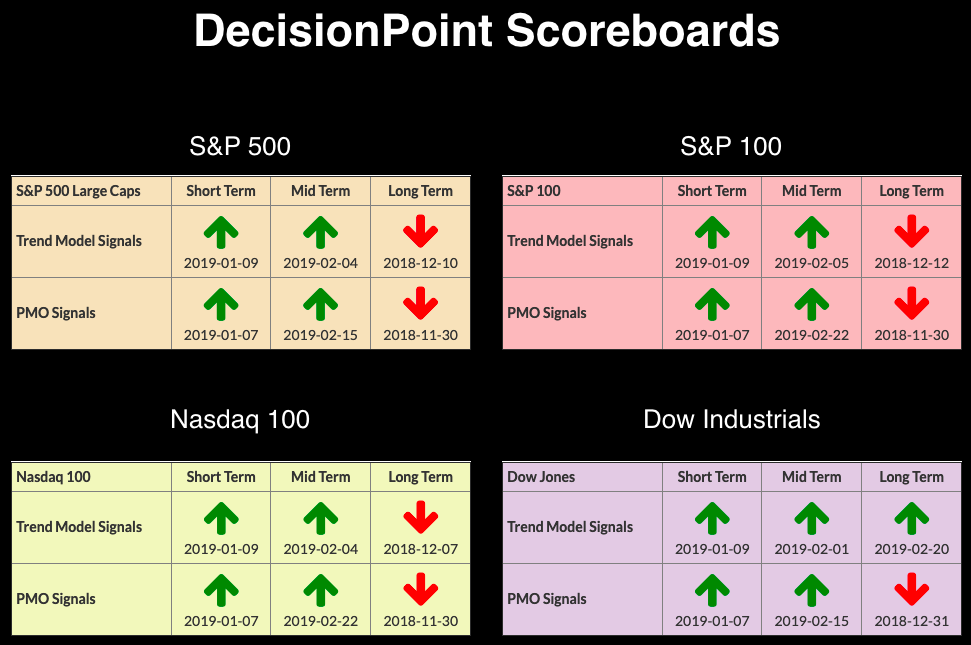 DecisionPoint Scoreboards

S&P 500

| S&P 500 Large Caps | Short Term | Mid Term | Long Term |
|---|---|---|---|
| Trend Model Signals | 2019-01-09 | 2019-02-04 | 2018-12-10 |
| PMO Signals | 2019-01-07 | 2019-02-15 | 2018-11-30 |

S&P 100

| S&P 100 | Short Term | Mid Term | Long Term |
|---|---|---|---|
| Trend Model Signals | 2019-01-09 | 2019-02-05 | 2018-12-12 |
| PMO Signals | 2019-01-07 | 2019-02-22 | 2018-11-30 |

Nasdaq 100

| Nasdaq 100 | Short Term | Mid Term | Long Term |
|---|---|---|---|
| Trend Model Signals | 2019-01-09 | 2019-02-04 | 2018-12-07 |
| PMO Signals | 2019-01-07 | 2019-02-22 | 2018-11-30 |

Dow Industrials

| Dow Jones | Short Term | Mid Term | Long Term |
|---|---|---|---|
| Trend Model Signals | 2019-01-09 | 2019-02-01 | 2019-02-20 |
| PMO Signals | 2019-01-07 | 2019-02-15 | 2018-12-31 |